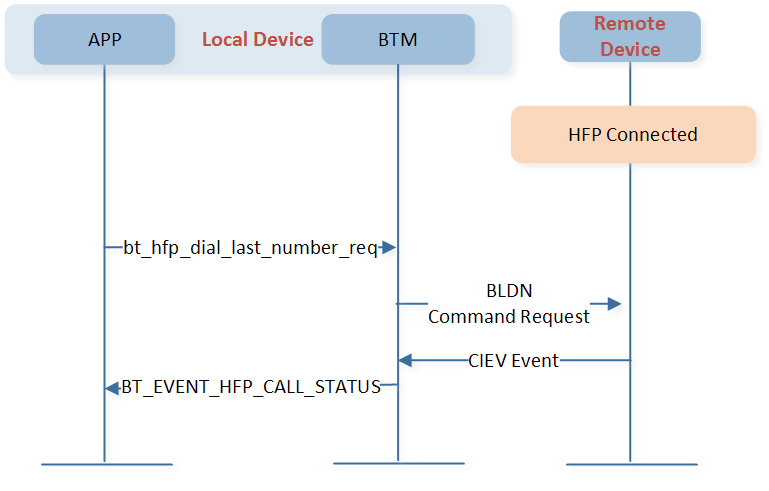 APP
Local Device
BTM
Remote Device

HFP Connected

bt_hfp_dial_last_number_req

BLDN
Command Request

CIEV Event

BT_EVENT_HFP_CALL_STATUS